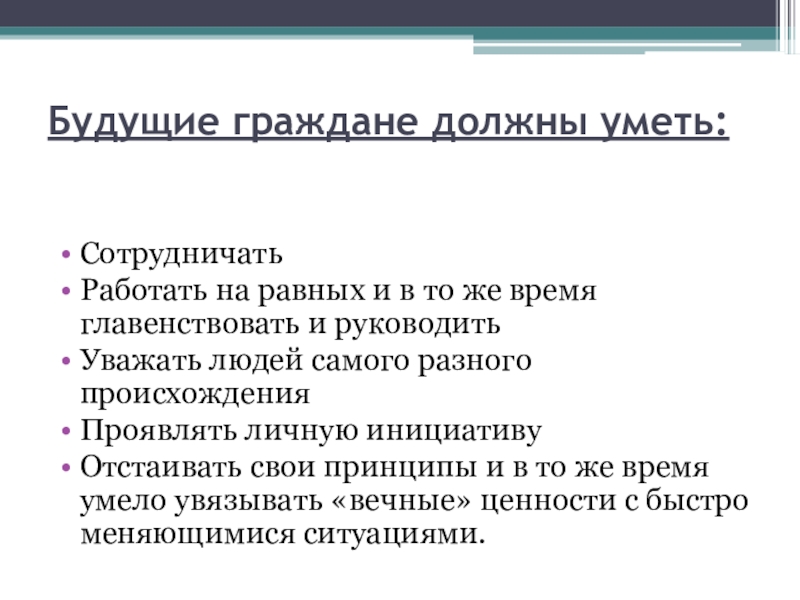 Будущие граждане должны уметь:

• Сотрудничать
• Работать на равных и в то же время главенствовать и руководить
• Уважать людей самого разного происхождения
• Проявлять личную инициативу
• Отстаивать свои принципы и в то же время умело увязывать «вечные» ценности с быстро меняющимися ситуациями.